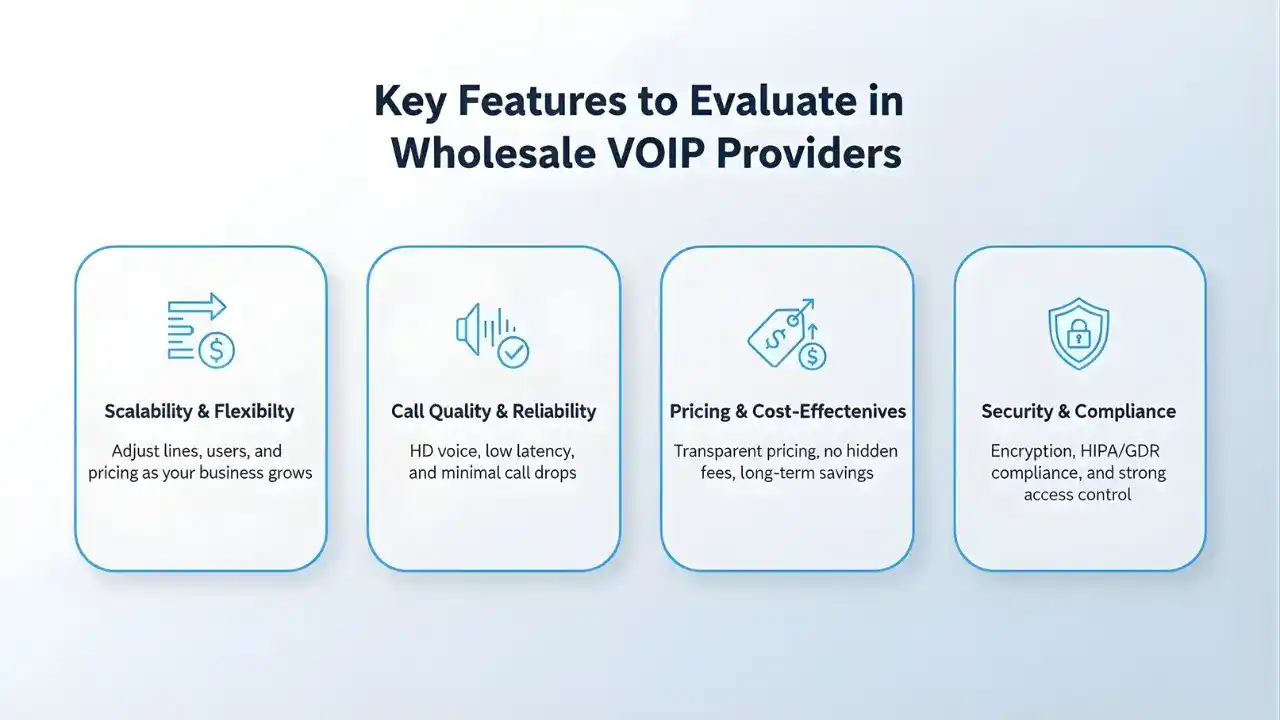 Key Features to Evaluate in Wholesale VOIP Providers

Scalability & Flexibilty

Adjust lines, users, and pricing as your business grows

Call Quality & Reliability

HD voice, low latency, and minimal call drops

Pricing & Cost-Effectenives

Transparent pricing, no hidden fees, long-term savings

Security & Compliance

Encryption, HIPA/GDR compliance, and strong access control